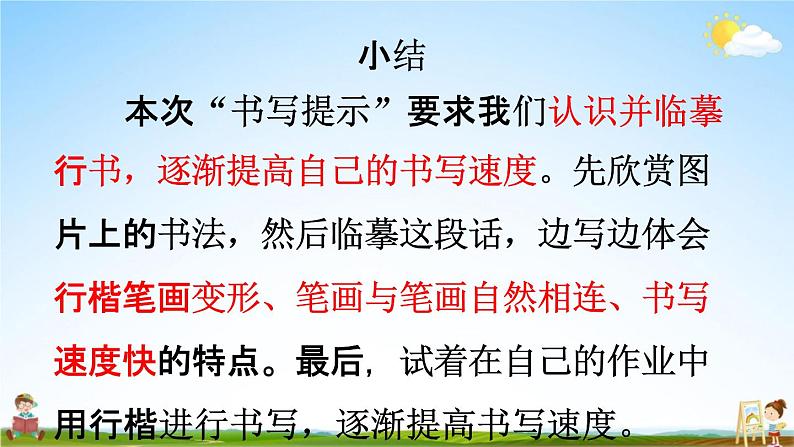 小结

本次“书写提示”要求我们认识并临摹行书，逐渐提高自己的书写速度。先欣赏图片上的书法，然后临摹这段话，边写边体会行楷笔画变形、笔画与笔画自然相连、书写速度快的特点。最后，试着在自己的作业中用行楷进行书写，逐渐提高书写速度。